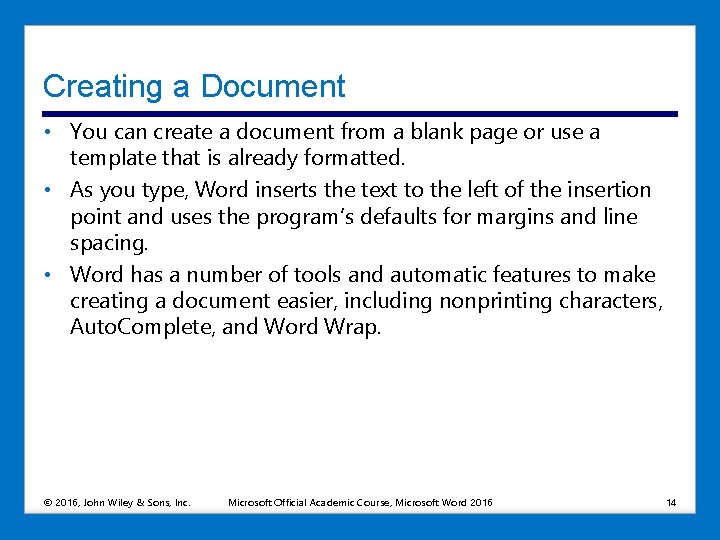 Creating a Document

• You can create a document from a blank page or use a template that is already formatted.

• As you type, Word inserts the text to the left of the insertion point and uses the program's defaults for margins and line spacing.

• Word has a number of tools and automatic features to make creating a document easier, including nonprinting characters, AutoComplete, and Word Wrap.

© 2016, John Wiley & Sons, Inc. Microsoft Official Academic Course, Microsoft Word 2016 14